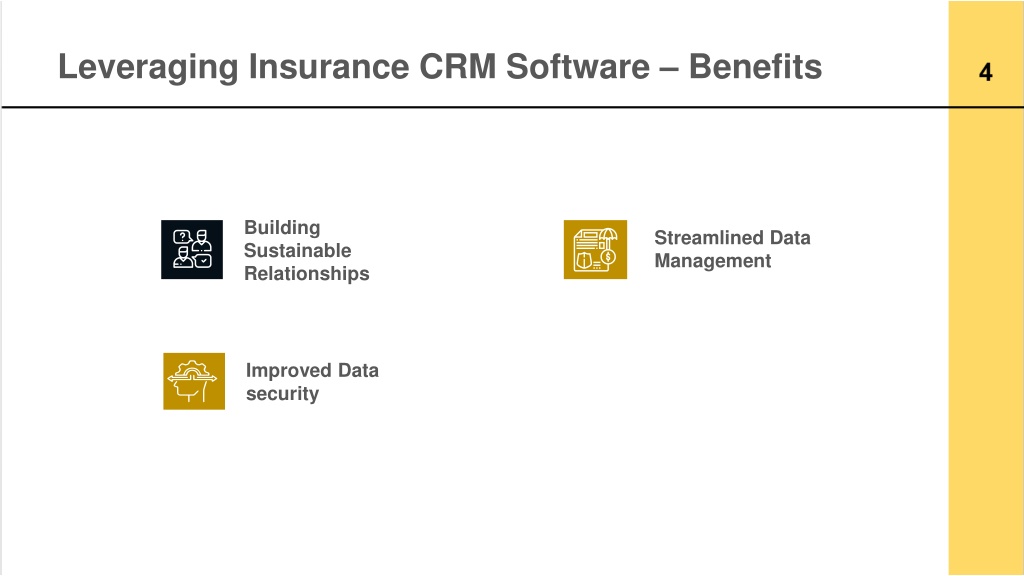 Leveraging Insurance CRM Software – Benefits

4

Building Sustainable Relationships

Streamlined Data Management

Improved Data security